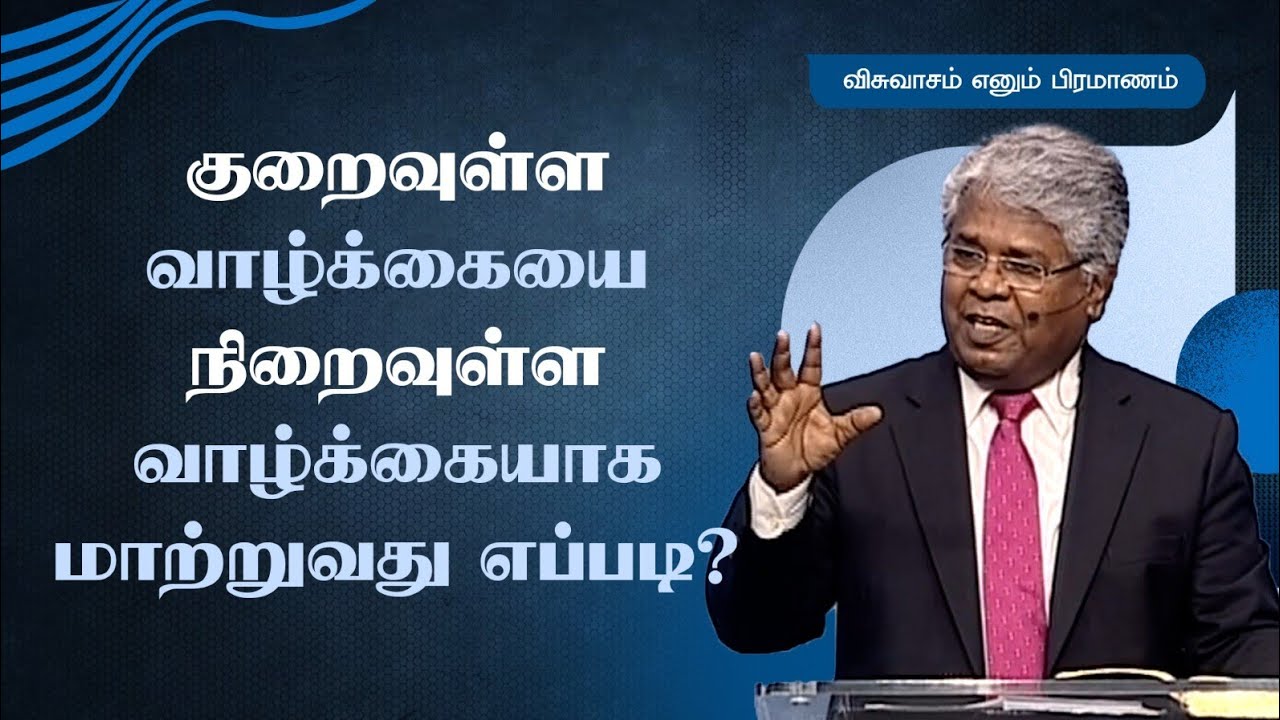 விசுவாசம் எனும் பிரமாணம்

குறைவுள்ள வாழ்க்கையை நிறைவுள்ள வாழ்க்கையாக மாற்றுவது எப்படி?